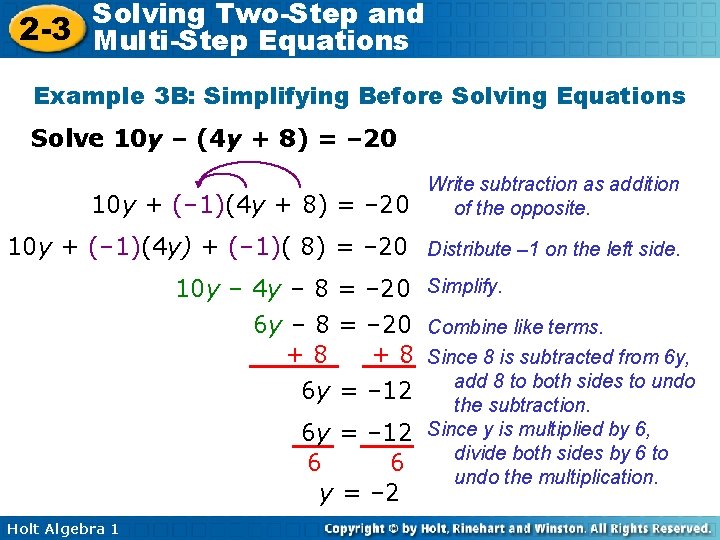 2-3 Solving Two-Step and Multi-Step Equations

Example 3B: Simplifying Before Solving Equations

Solve $10y - (4y + 8) = -20$

$10y + (-1)(4y + 8) = -20$ Write subtraction as addition of the opposite.

$10y + (-1)(4y) + (-1)(8) = -20$ Distribute –1 on the left side.

$10y - 4y - 8 = -20$ Simplify.

$6y - 8 = -20$ Combine like terms.

$+8 \quad +8$ Since 8 is subtracted from 6y, add 8 to both sides to undo the subtraction.

$6y = -12$

$\frac{6y}{6} = \frac{-12}{6}$ Since y is multiplied by 6, divide both sides by 6 to undo the multiplication.

$y = -2$

Holt Algebra 1

Copyright © by Holt, Rinehart and Winston. All Rights Reserved.